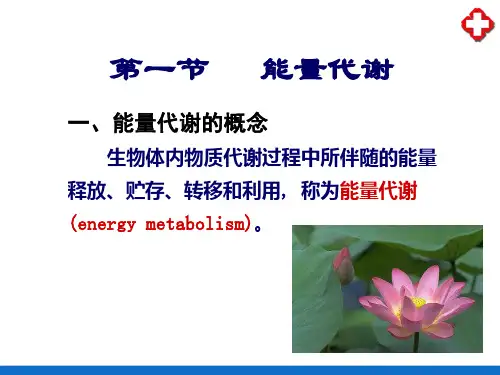 第一节　能量代谢

一、能量代谢的概念

生物体内物质代谢过程中所伴随的能量释放、贮存、转移和利用，称为能量代谢(energy metabolism)。